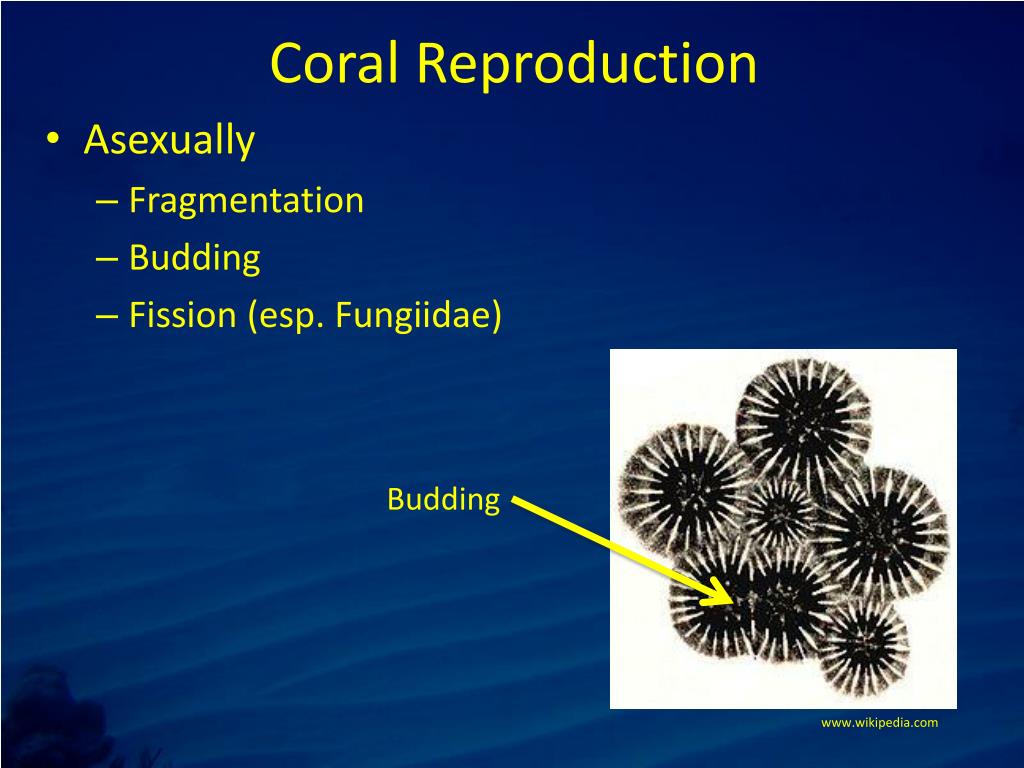 Coral Reproduction

• Asexually
– Fragmentation
– Budding
– Fission (esp. Fungiidae)

Budding

www.wikipedia.com